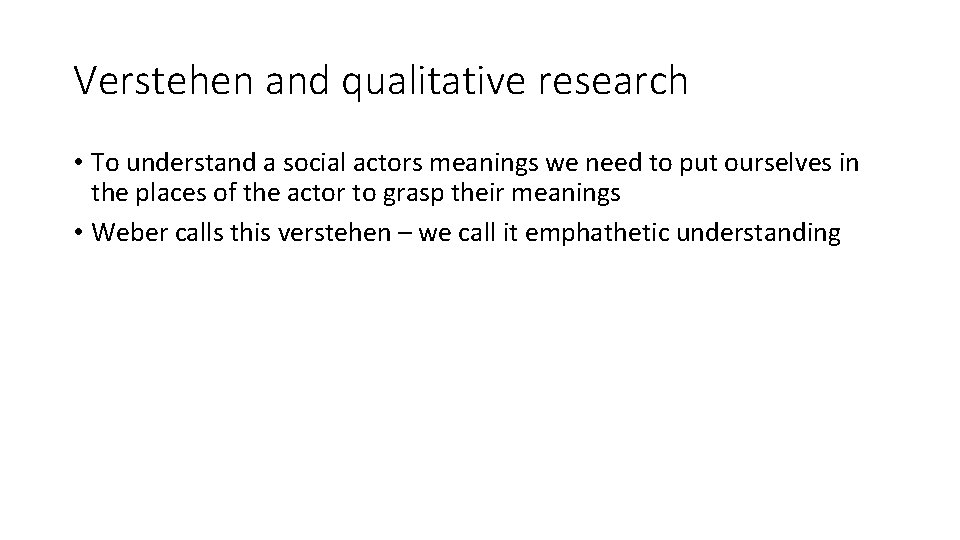 Verstehen and qualitative research

• To understand a social actors meanings we need to put ourselves in the places of the actor to grasp their meanings
• Weber calls this verstehen – we call it emphathetic understanding